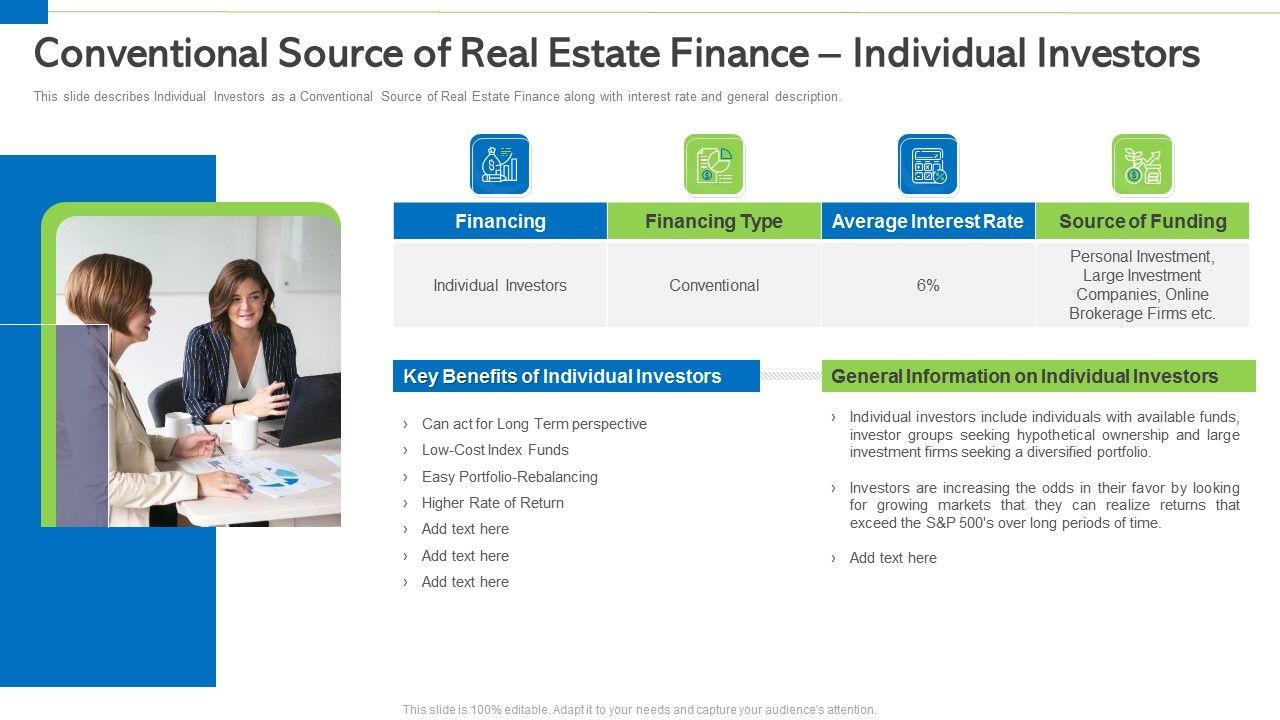 Conventional Source of Real Estate Finance – Individual Investors

This slide describes Individual Investors as a Conventional Source of Real Estate Finance along with interest rate and general description.

| Financing | Financing Type | Average Interest Rate | Source of Funding |
|---|---|---|---|
| Individual Investors | Conventional | 6% | Personal Investment, Large Investment Companies, Online Brokerage Firms etc. |

Key Benefits of Individual Investors

› Can act for Long Term perspective
› Low-Cost Index Funds
› Easy Portfolio-Rebalancing
› Higher Rate of Return
› Add text here
› Add text here
› Add text here

General Information on Individual Investors

› Individual investors include individuals with available funds, investor groups seeking hypothetical ownership and large investment firms seeking a diversified portfolio.

› Investors are increasing the odds in their favor by looking for growing markets that they can realize returns that exceed the S&P 500's over long periods of time.

› Add text here

This slide is 100% editable. Adapt it to your needs and capture your audience's attention.